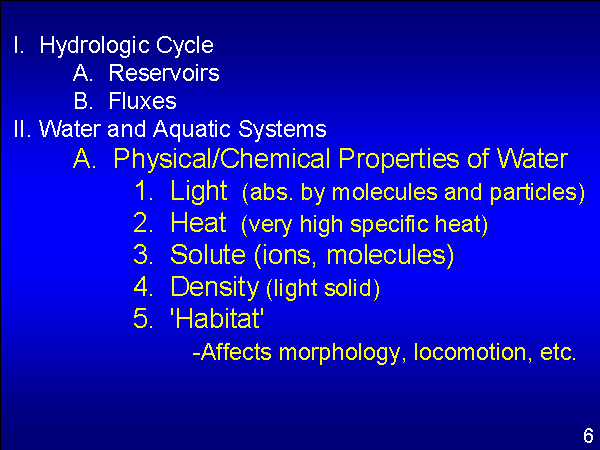 I. Hydrologic Cycle
A. Reservoirs
B. Fluxes
II. Water and Aquatic Systems
A. Physical/Chemical Properties of Water
1. Light (abs. by molecules and particles)
2. Heat (very high specific heat)
3. Solute (ions, molecules)
4. Density (light solid)
5. 'Habitat'
-Affects morphology, locomotion, etc.

6